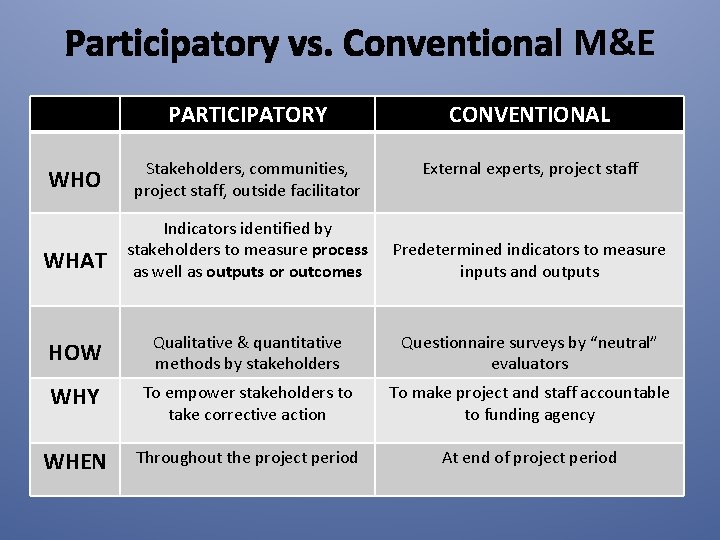 Participatory vs. Conventional M&E

| | PARTICIPATORY | CONVENTIONAL |
|---|---|---|
| WHO | Stakeholders, communities, project staff, outside facilitator | External experts, project staff |
| WHAT | Indicators identified by stakeholders to measure process as well as outputs or outcomes | Predetermined indicators to measure inputs and outputs |
| HOW | Qualitative & quantitative methods by stakeholders | Questionnaire surveys by “neutral” evaluators |
| WHY | To empower stakeholders to take corrective action | To make project and staff accountable to funding agency |
| WHEN | Throughout the project period | At end of project period |